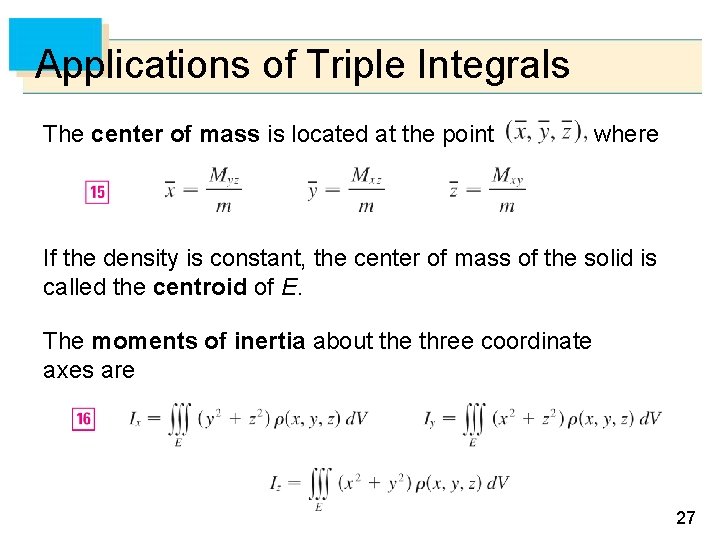 Applications of Triple Integrals

The **center of mass** is located at the point $(\bar{x}, \bar{y}, \bar{z})$, where

15 $\bar{x} = \frac{M_{yz}}{m}$ $\bar{y} = \frac{M_{xz}}{m}$ $\bar{z} = \frac{M_{xy}}{m}$

If the density is constant, the center of mass of the solid is called the **centroid** of *E*.

The **moments of inertia** about the three coordinate axes are

16 $I_x = \iiint_E (y^2 + z^2)\,\rho(x, y, z)\,dV$ $I_y = \iiint_E (x^2 + z^2)\,\rho(x, y, z)\,dV$

$I_z = \iiint_E (x^2 + y^2)\,\rho(x, y, z)\,dV$

27